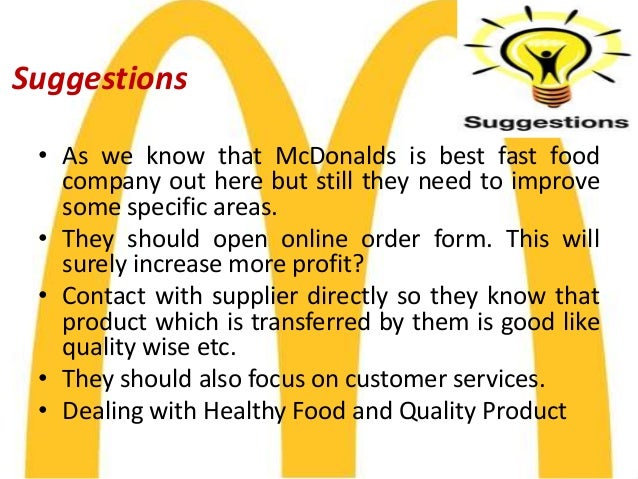 Suggestions

Suggestions

• As we know that McDonalds is best fast food company out here but still they need to improve some specific areas.
• They should open online order form. This will surely increase more profit?
• Contact with supplier directly so they know that product which is transferred by them is good like quality wise etc.
• They should also focus on customer services.
• Dealing with Healthy Food and Quality Product